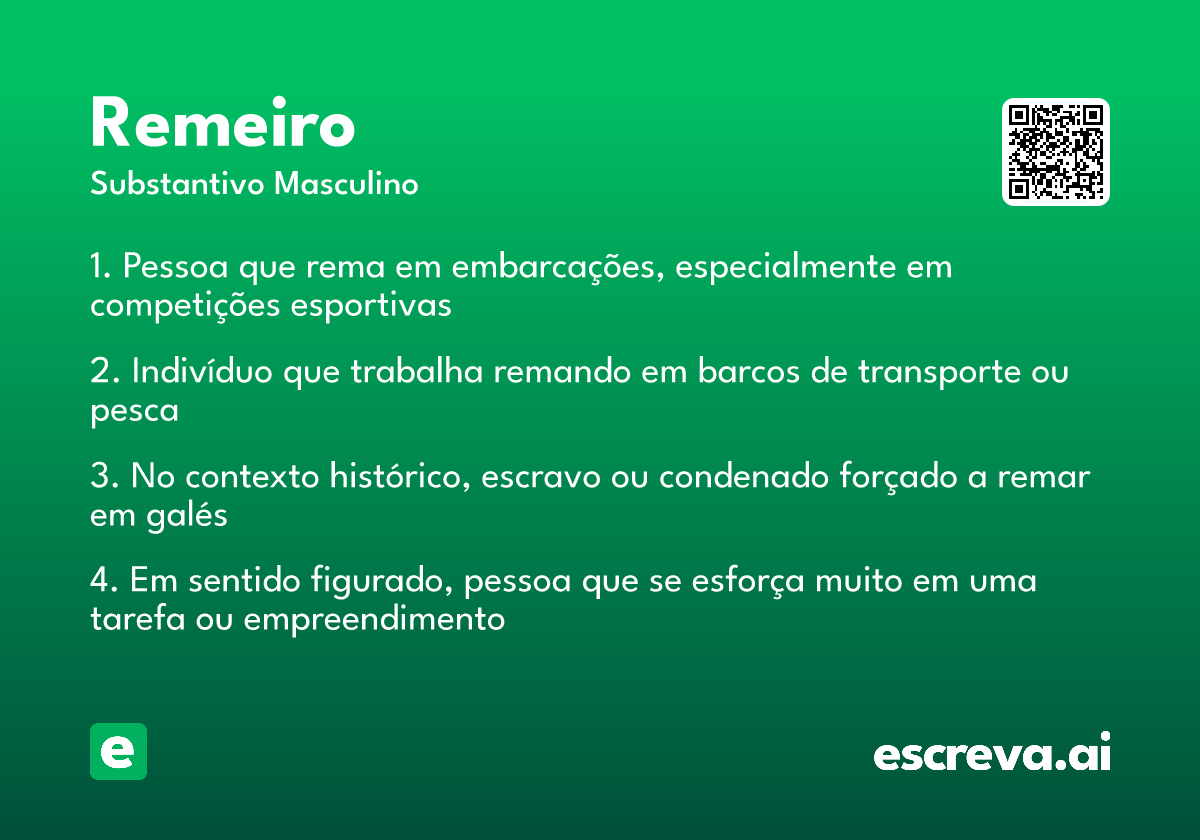 Remeiro
Substantivo Masculino

1. Pessoa que rema em embarcações, especialmente em competições esportivas

2. Indivíduo que trabalha remando em barcos de transporte ou pesca

3. No contexto histórico, escravo ou condenado forçado a remar em galés

4. Em sentido figurado, pessoa que se esforça muito em uma tarefa ou empreendimento

e

escreva.ai